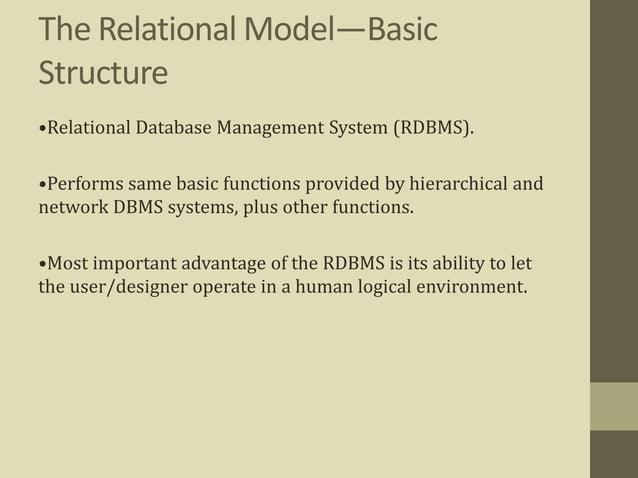 The Relational Model—Basic Structure

•Relational Database Management System (RDBMS).

•Performs same basic functions provided by hierarchical and network DBMS systems, plus other functions.

•Most important advantage of the RDBMS is its ability to let the user/designer operate in a human logical environment.